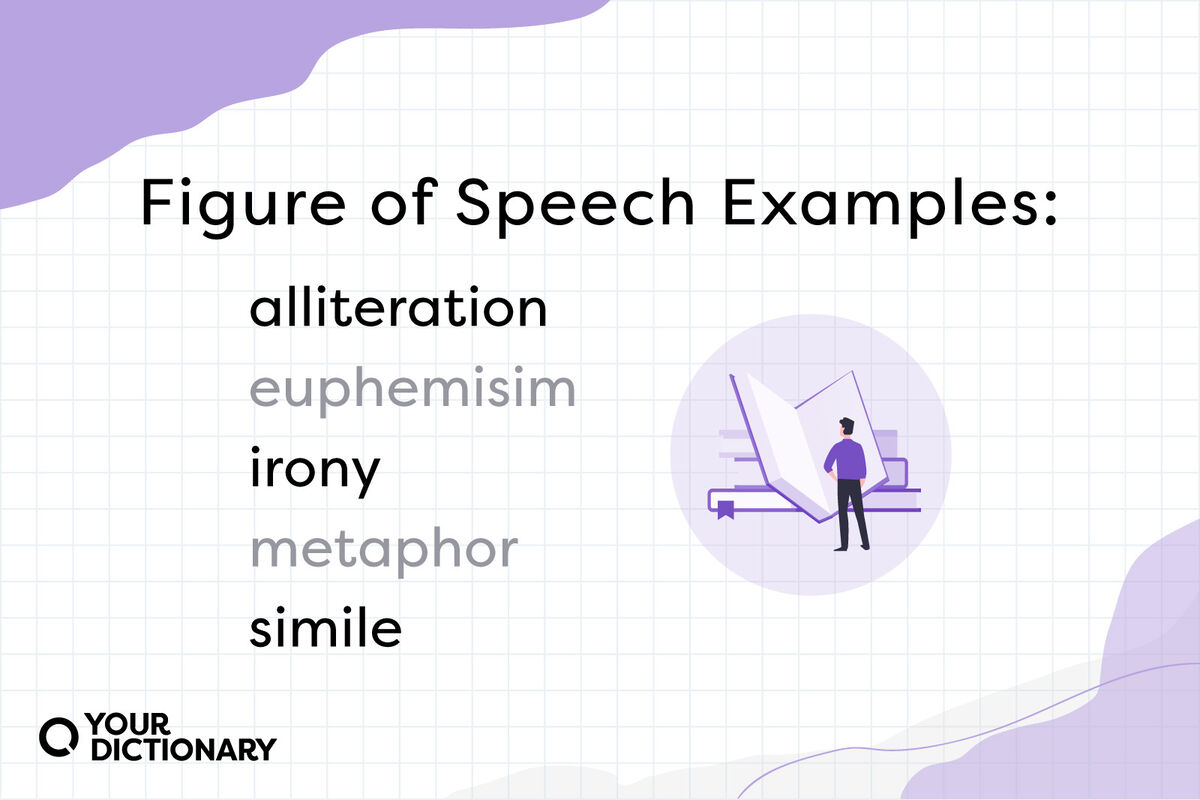 Figure of Speech Examples:

alliteration
euphemisim
irony
metaphor
simile

YOUR DICTIONARY